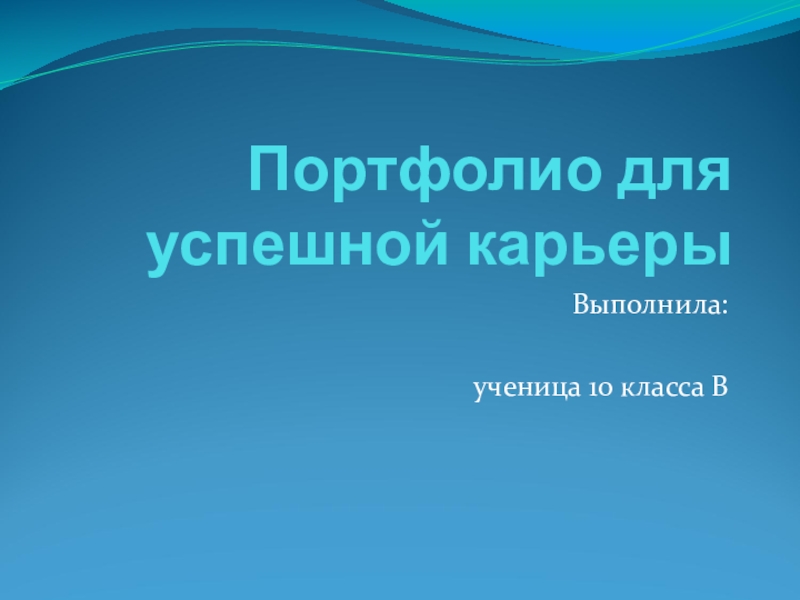 Портфолио для успешной карьеры

Выполнила:

ученица 10 класса В